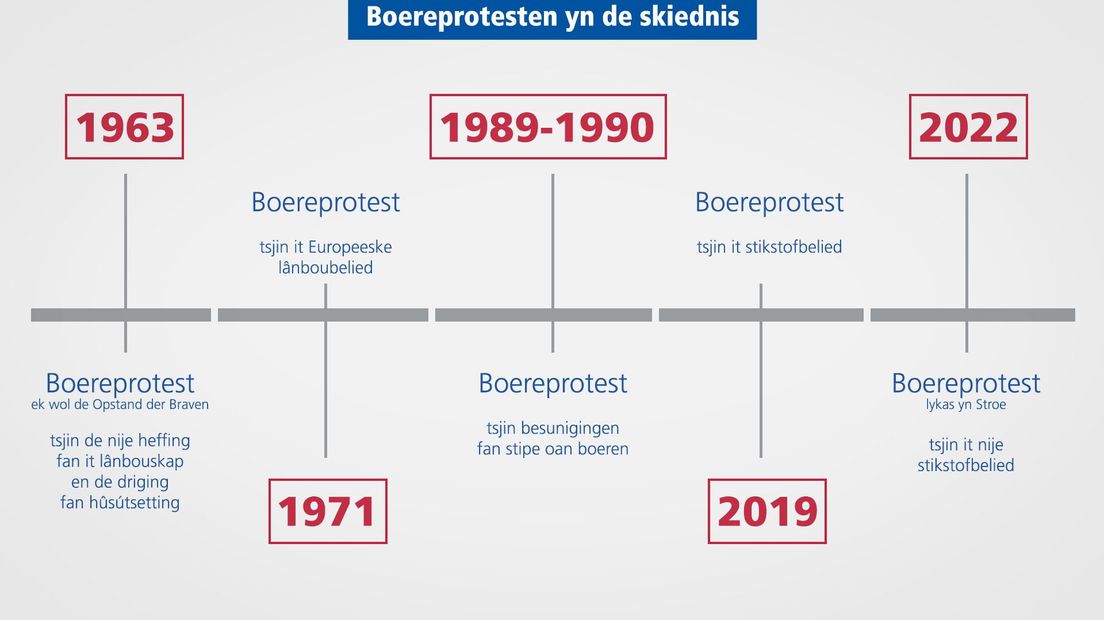 Boereprotesten yn de skiednis

1963

Boereprotest
ek wol de Opstand der Braven

tsjin de nije heffing fan it lânbouskap en de driging fan hûsútsetting

Boereprotest

tsjin it Europeeske lânboubelied

1971

1989-1990

Boereprotest

tsjin besunigingen fan stipe oan boeren

Boereprotest

tsjin it stikstofbelied

2019

2022

Boereprotest
lykas yn Stroe

tsjin it nije stikstofbelied